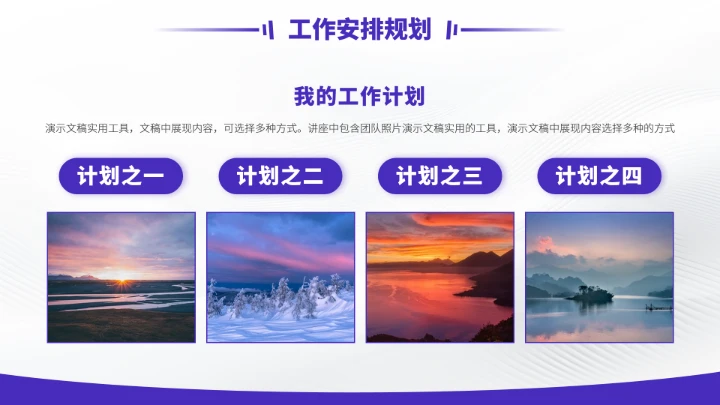 工作安排规划

我的工作计划

演示文稿实用工具，文稿中展现内容，可选择多种方式。讲座中包含团队照片演示文稿实用的工具，演示文稿中展现内容选择多种的方式

计划之一

计划之二

计划之三

计划之四